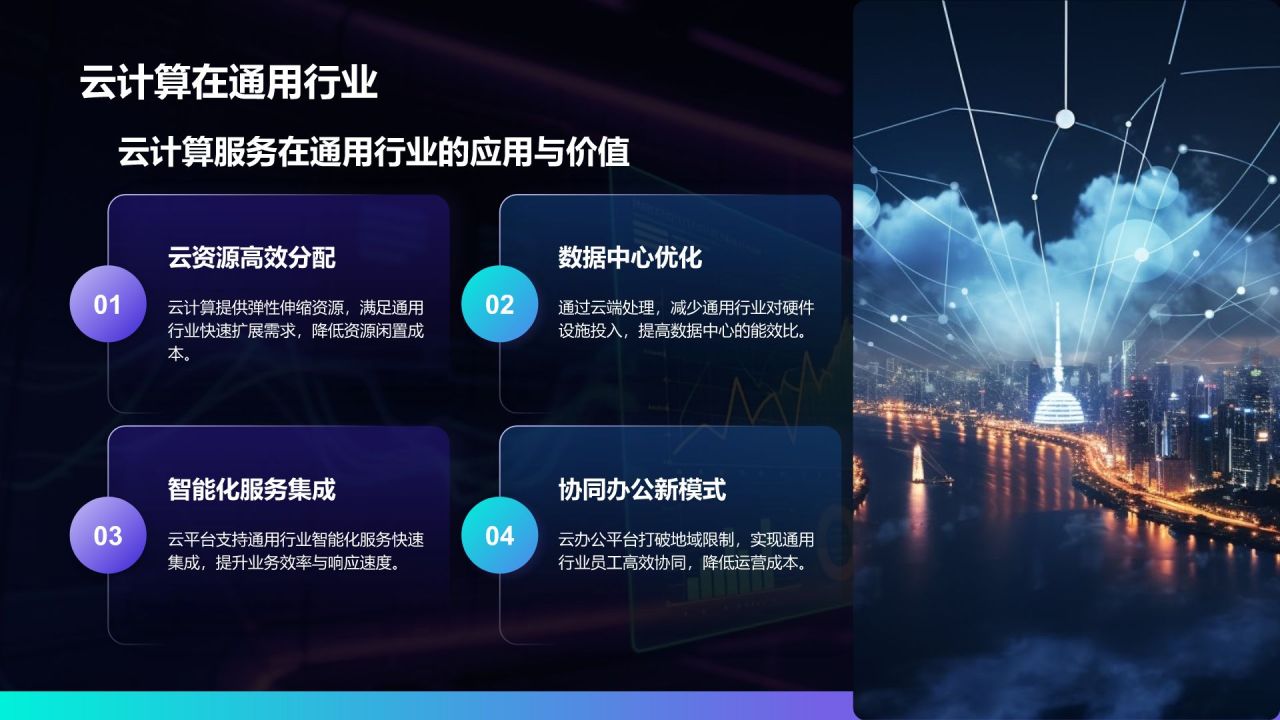 云计算在通用行业

云计算服务在通用行业的应用与价值

01

云资源高效分配

云计算提供弹性伸缩资源，满足通用行业快速扩展需求，降低资源闲置成本。

02

数据中心优化

通过云端处理，减少通用行业对硬件设施投入，提高数据中心的能效比。

03

智能化服务集成

云平台支持通用行业智能化服务快速集成，提升业务效率与响应速度。

04

协同办公新模式

云办公平台打破地域限制，实现通用行业员工高效协同，降低运营成本。